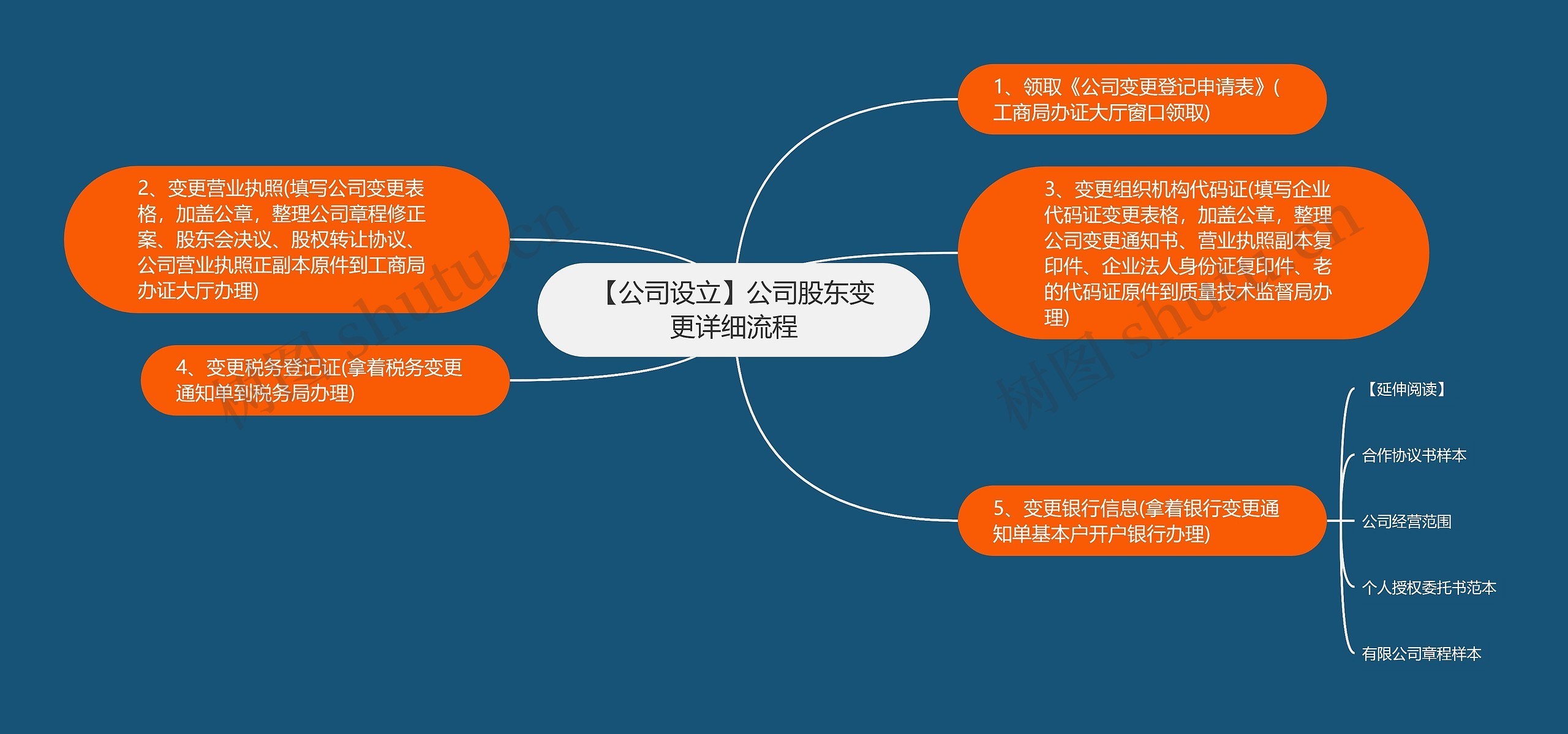 【公司设立】公司股东变更详细流程

1、领取《公司变更登记申请表》(工商局办证大厅窗口领取)

2、变更营业执照(填写公司变更表格，加盖公章，整理公司章程修正案、股东会决议、股权转让协议、公司营业执照正副本原件到工商局办证大厅办理)

3、变更组织机构代码证(填写企业代码证变更表格，加盖公章，整理公司变更通知书、营业执照副本复印件、企业法人身份证复印件、老的代码证原件到质量技术监督局办理)

4、变更税务登记证(拿着税务变更通知单到税务局办理)

5、变更银行信息(拿着银行变更通知单基本户开户银行办理)

【延伸阅读】

合作协议书样本

公司经营范围

个人授权委托书范本

有限公司章程样本

树图 shutu.cn

树图 shutu.cn